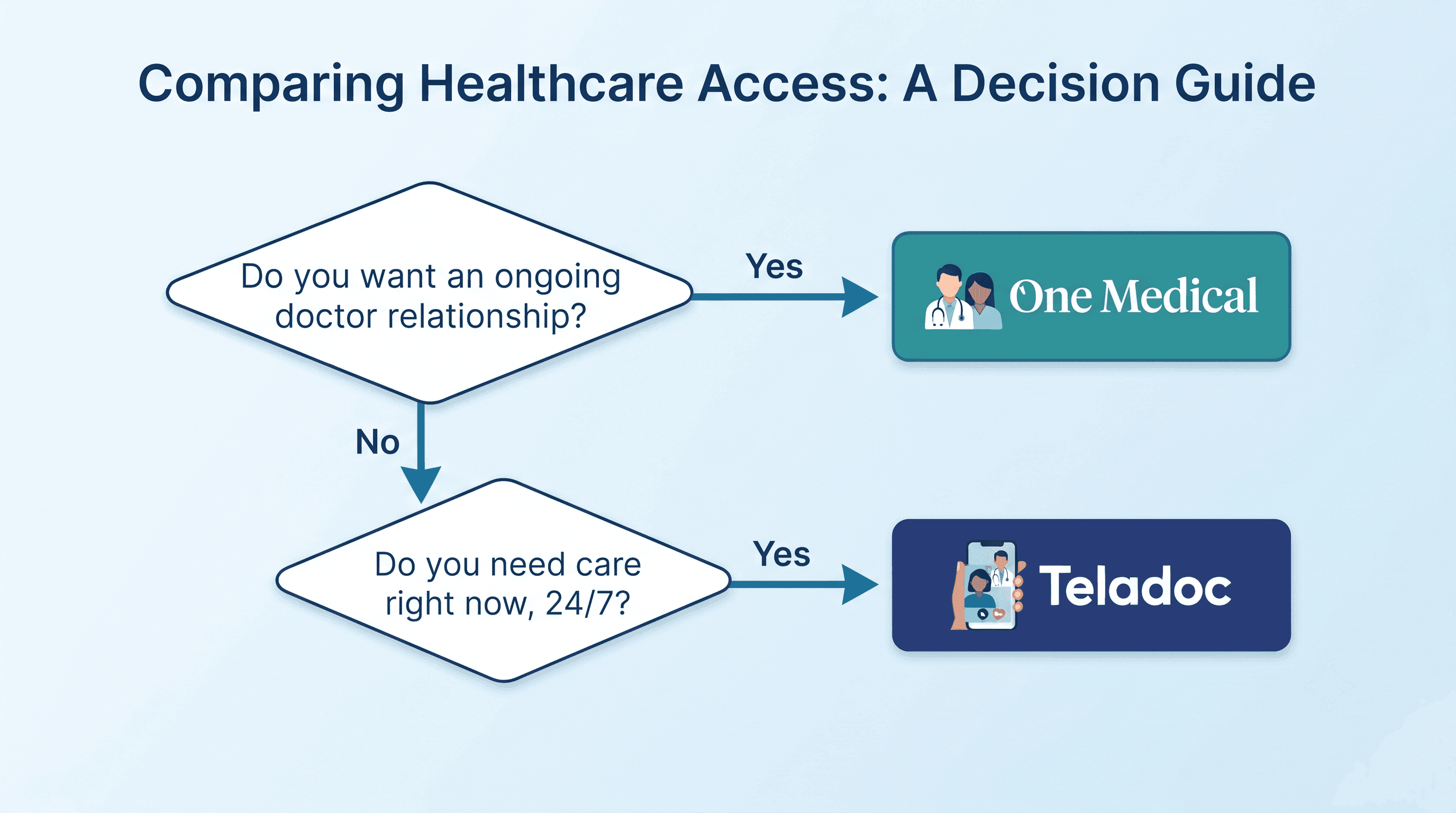 Comparing Healthcare Access: A Decision Guide

Do you want an ongoing doctor relationship?

Yes

One Medical

No

Do you need care right now, 24/7?

Yes

Teladoc